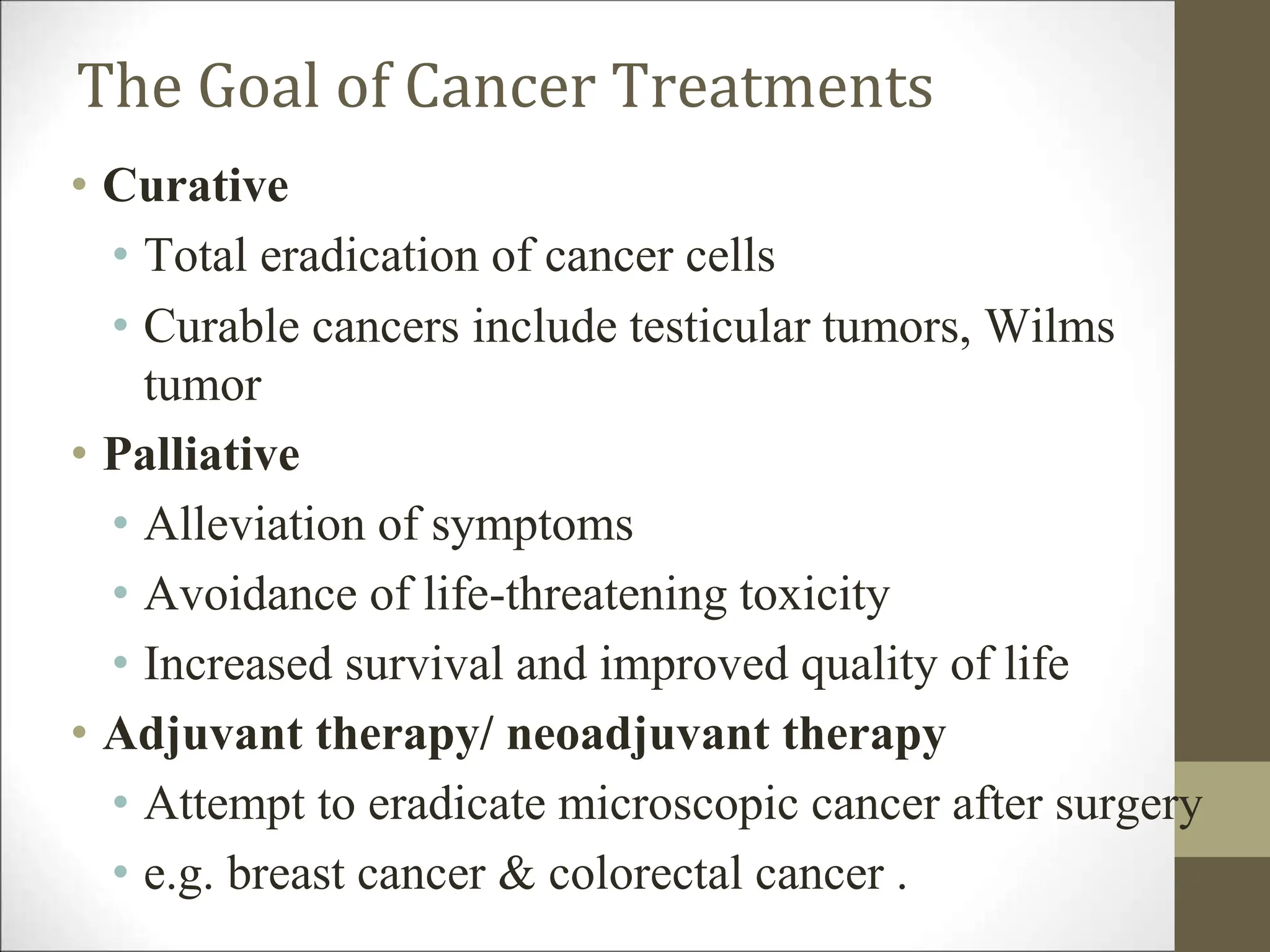 The Goal of Cancer Treatments

• Curative
  • Total eradication of cancer cells
  • Curable cancers include testicular tumors, Wilms tumor
• Palliative
  • Alleviation of symptoms
  • Avoidance of life-threatening toxicity
  • Increased survival and improved quality of life
• Adjuvant therapy/ neoadjuvant therapy
  • Attempt to eradicate microscopic cancer after surgery
  • e.g. breast cancer & colorectal cancer .